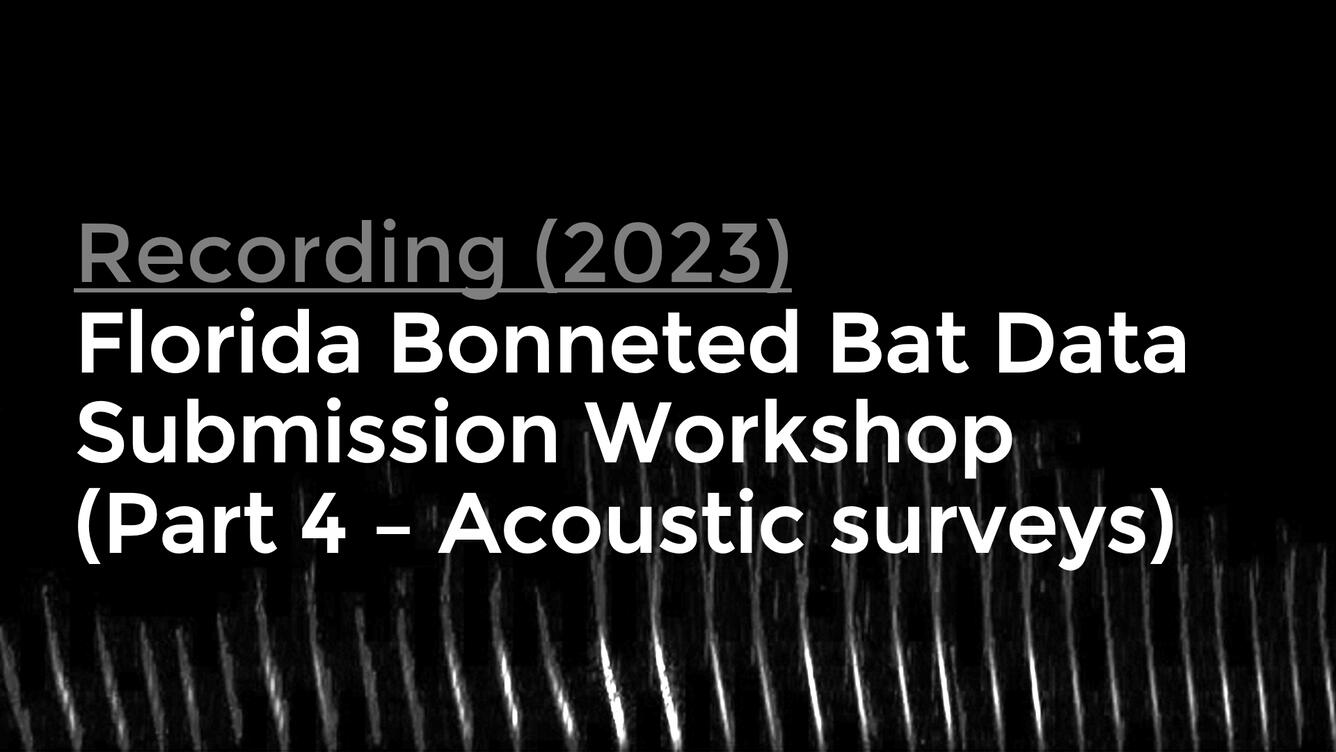 Recording (2023)
Florida Bonneted Bat Data Submission Workshop (Part 4 – Acoustic surveys)